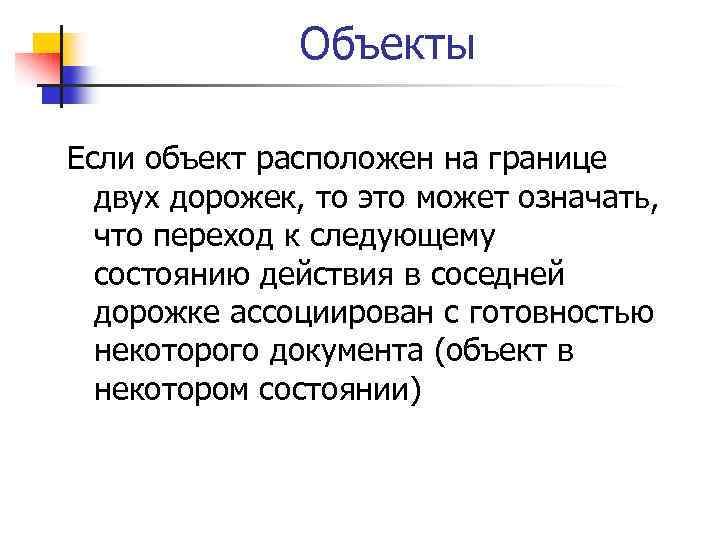 Объекты

Если объект расположен на границе двух дорожек, то это может означать, что переход к следующему состоянию действия в соседней дорожке ассоциирован с готовностью некоторого документа (объект в некотором состоянии)